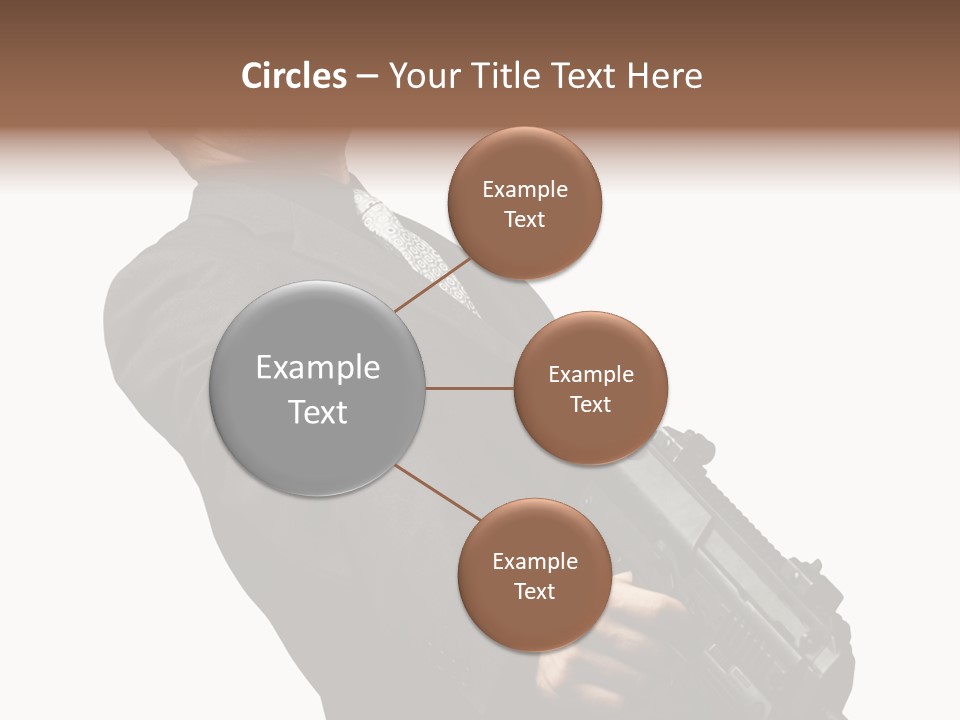 Circles – Your Title Text Here

Example Text

Example Text

Example Text

Example Text